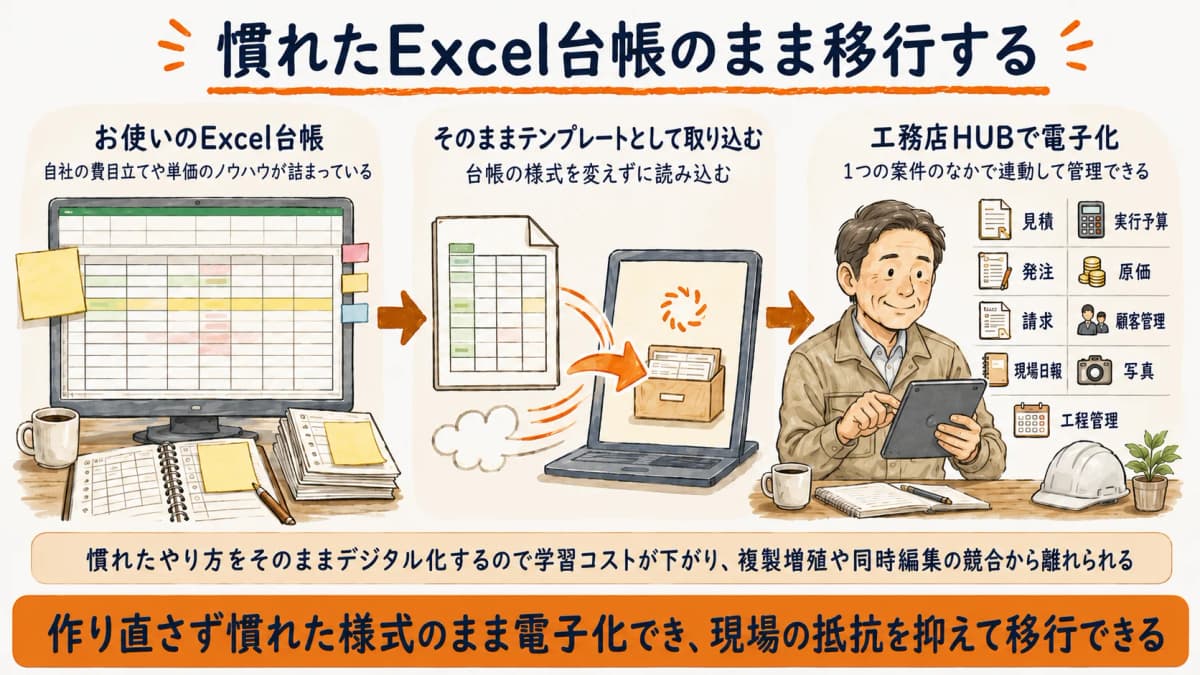 慣れたExcel台帳のまま移行する

お使いのExcel台帳
自社の費目立てや単価のノウハウが詰まっている

そのままテンプレートとして取り込む
台帳の様式を変えずに読み込む

工務店HUBで電子化
1つの案件のなかで連動して管理できる

見積
実行予算
発注
原価
請求
顧客管理
現場日報
写真
工程管理

慣れたやり方をそのままデジタル化するので学習コストが下がり、複製増殖や同時編集の競合から離れられる

作り直さず慣れた様式のまま電子化でき、現場の抵抗を抑えて移行できる